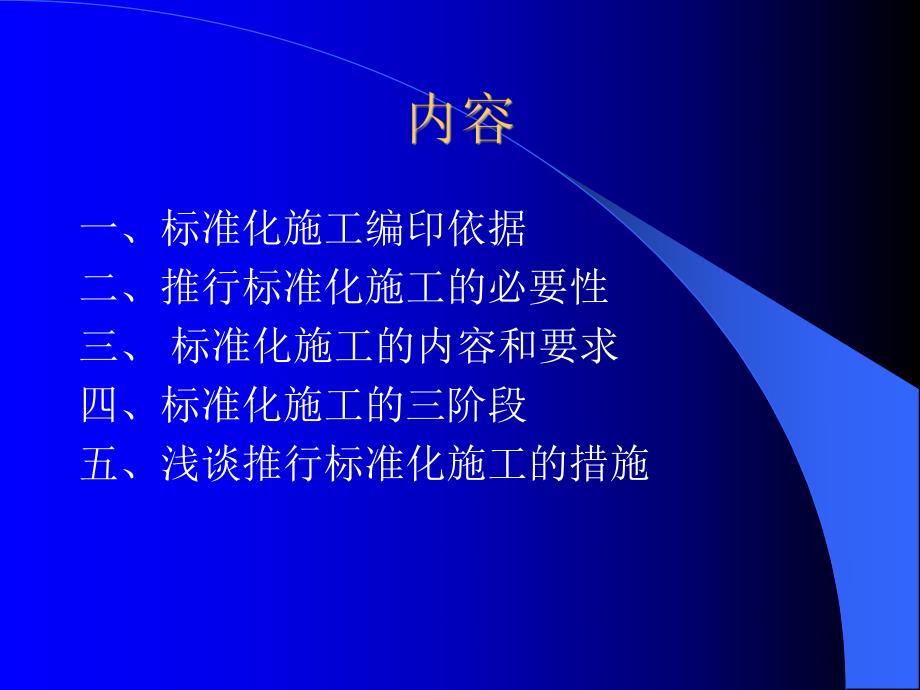 内容

一、标准化施工编印依据
二、推行标准化施工的必要性
三、 标准化施工的内容和要求
四、标准化施工的三阶段
五、浅谈推行标准化施工的措施